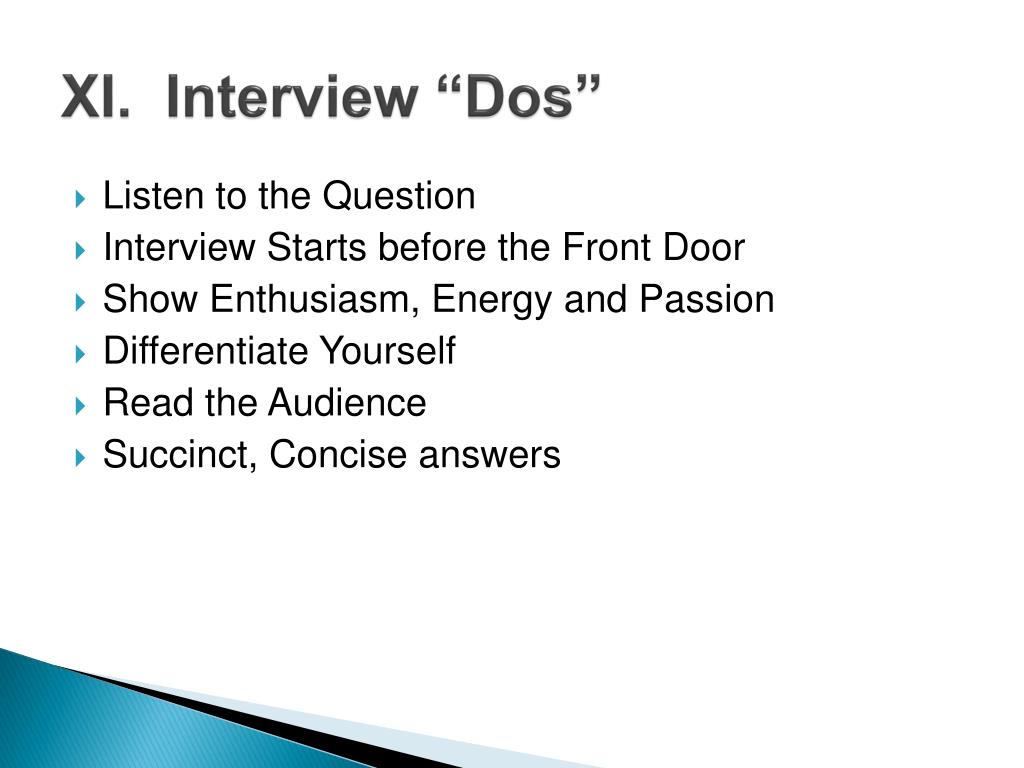 XI. Interview “Dos”

Listen to the Question
Interview Starts before the Front Door
Show Enthusiasm, Energy and Passion
Differentiate Yourself
Read the Audience
Succinct, Concise answers